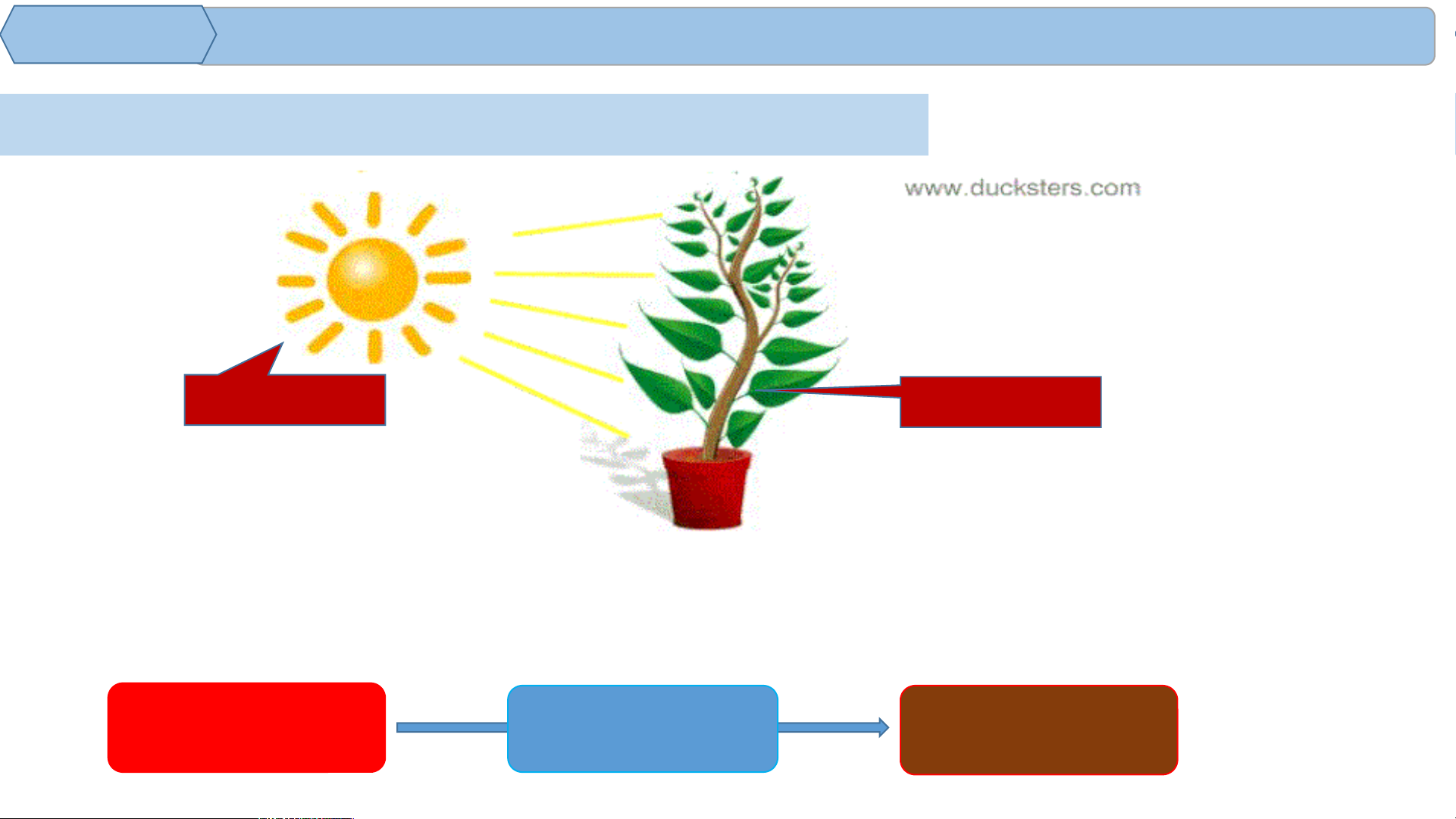 www.ducksters.com